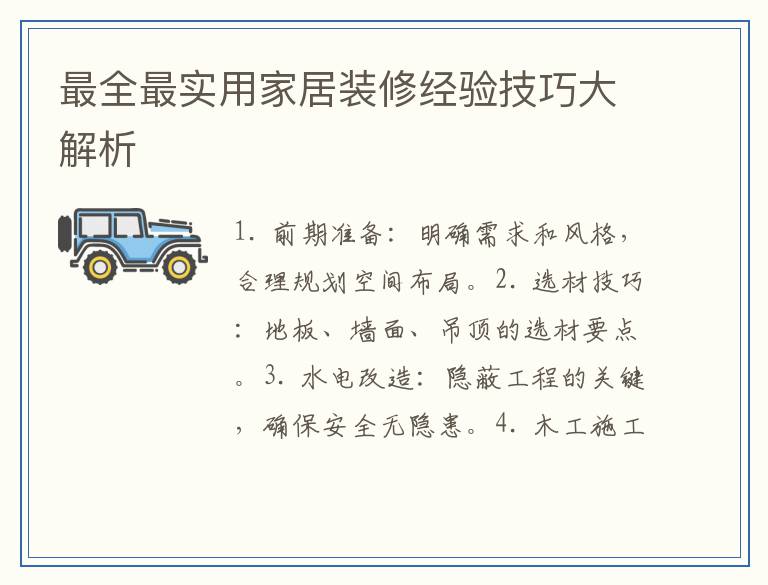 最全最实用家居装修经验技巧大解析

1. 前期准备：明确需求和风格，合理规划空间布局。2. 选材技巧：地板、墙面、吊顶的选材要点。3. 水电改造：隐蔽工程的关键，确保安全无隐患。4. 木工施工